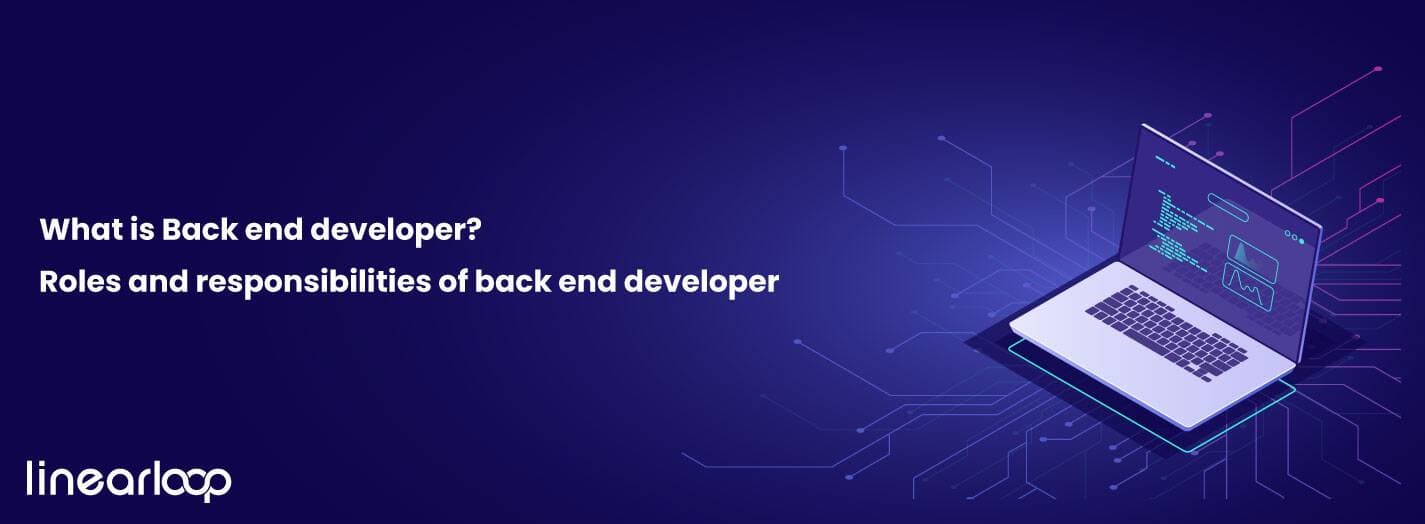 What is Back end developer?
Roles and responsibilities of back end developer

linearloop